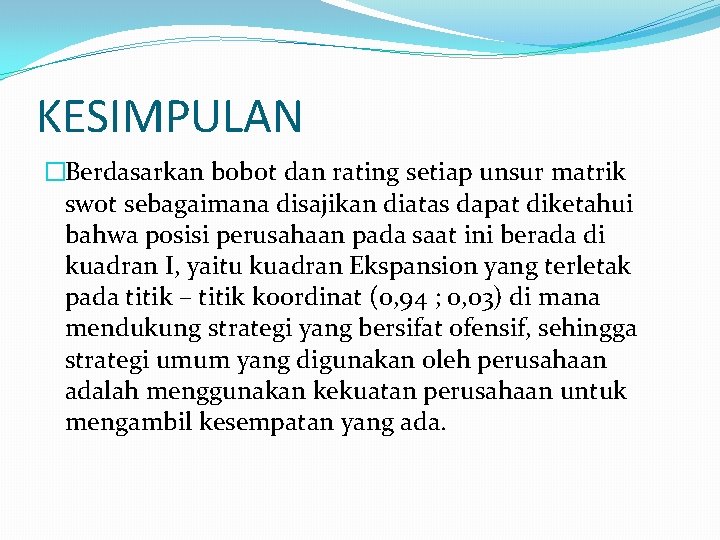 KESIMPULAN

Berdasarkan bobot dan rating setiap unsur matrik swot sebagaimana disajikan diatas dapat diketahui bahwa posisi perusahaan pada saat ini berada di kuadran I, yaitu kuadran Ekspansion yang terletak pada titik – titik koordinat (0,94 ; 0,03) di mana mendukung strategi yang bersifat ofensif, sehingga strategi umum yang digunakan oleh perusahaan adalah menggunakan kekuatan perusahaan untuk mengambil kesempatan yang ada.